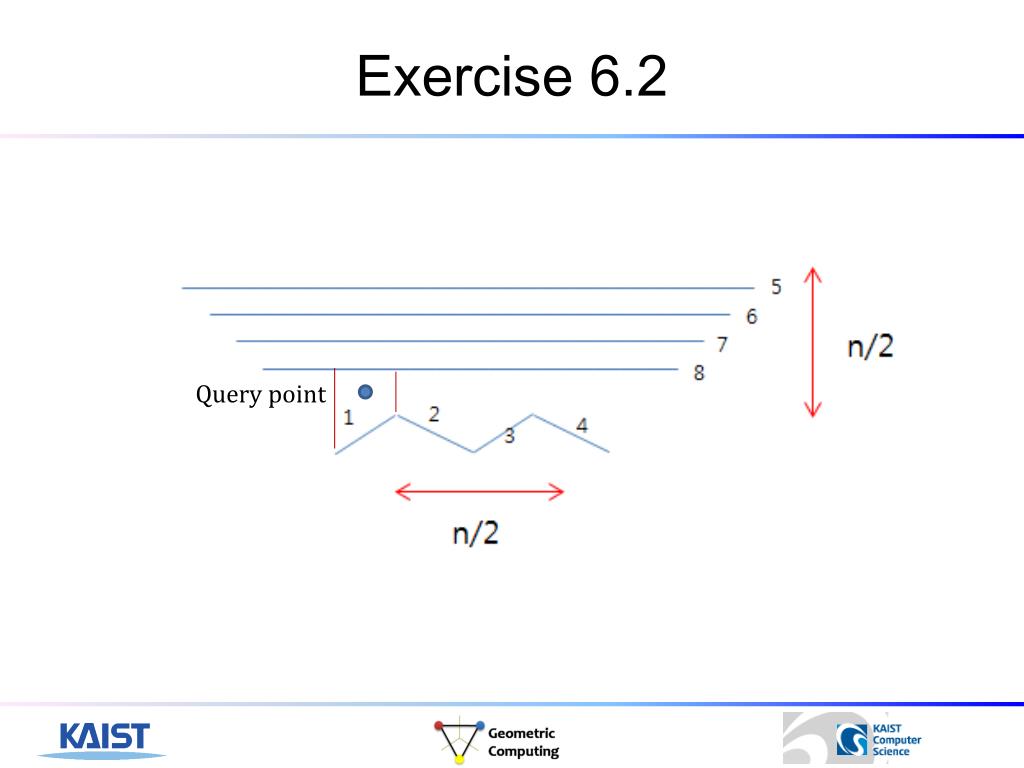 Exercise 6.2

5
6
7
8
n/2
Query point
1
2
3
4
n/2

KAIST
Geometric Computing
KAIST Computer Science